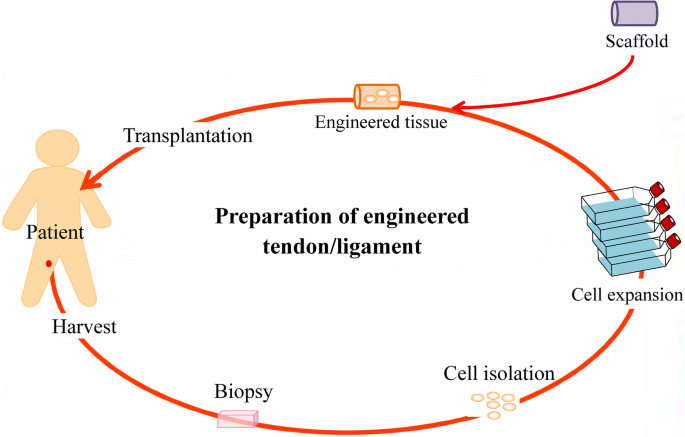 Scaffold

Engineered tissue

Transplantation

Patient

Preparation of engineered tendon/ligament

Cell expansion

Harvest

Cell isolation

Biopsy